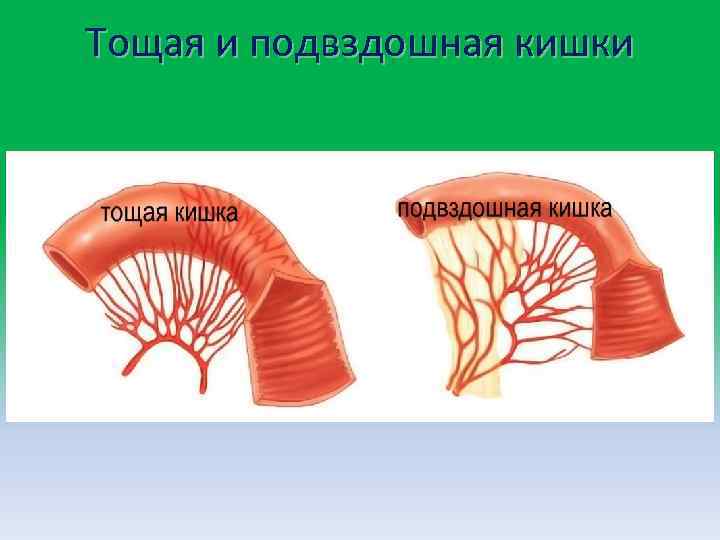 Тощая и подвздошная кишки

тощая кишка

подвздошная кишка